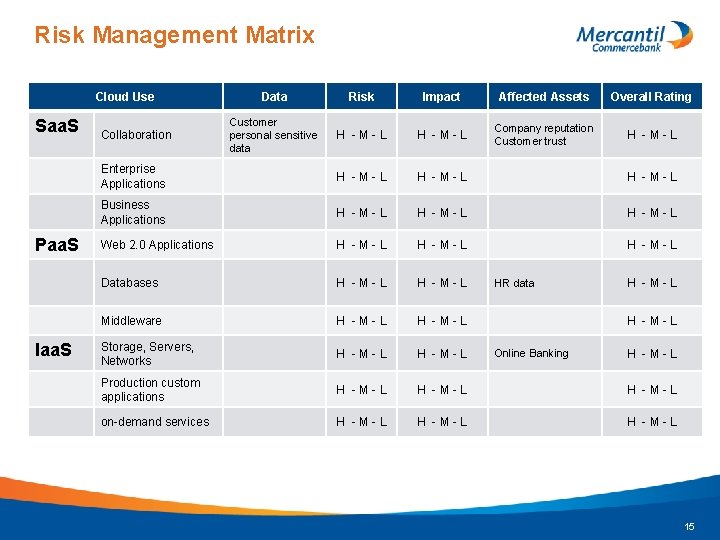 Risk Management Matrix

Mercantil Commercebank

| Cloud Use | | Data | Risk | Impact | Affected Assets | Overall Rating |
|---|---|---|---|---|---|---|
| SaaS | Collaboration | Customer personal sensitive data | H - M - L | H - M - L | Company reputation Customer trust | H - M - L |
| | Enterprise Applications | | H - M - L | H - M - L | | H - M - L |
| | Business Applications | | H - M - L | H - M - L | | H - M - L |
| PaaS | Web 2.0 Applications | | H - M - L | H - M - L | | H - M - L |
| | Databases | | H - M - L | H - M - L | HR data | H - M - L |
| | Middleware | | H - M - L | H - M - L | | H - M - L |
| IaaS | Storage, Servers, Networks | | H - M - L | H - M - L | Online Banking | H - M - L |
| | Production custom applications | | H - M - L | H - M - L | | H - M - L |
| | on-demand services | | H - M - L | H - M - L | | H - M - L |

15